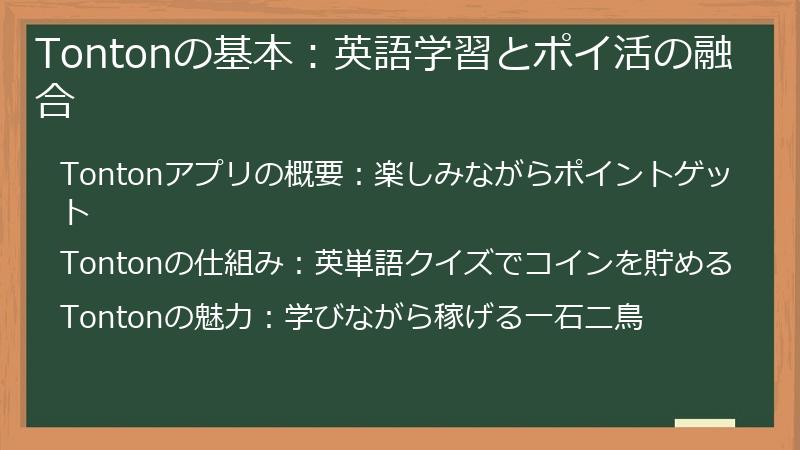 Tontonの基本：英語学習とポイ活の融合

Tontonアプリの概要：楽しみながらポイントゲット

Tontonの仕組み：英単語クイズでコインを貯める

Tontonの魅力：学びながら稼げる一石二鳥